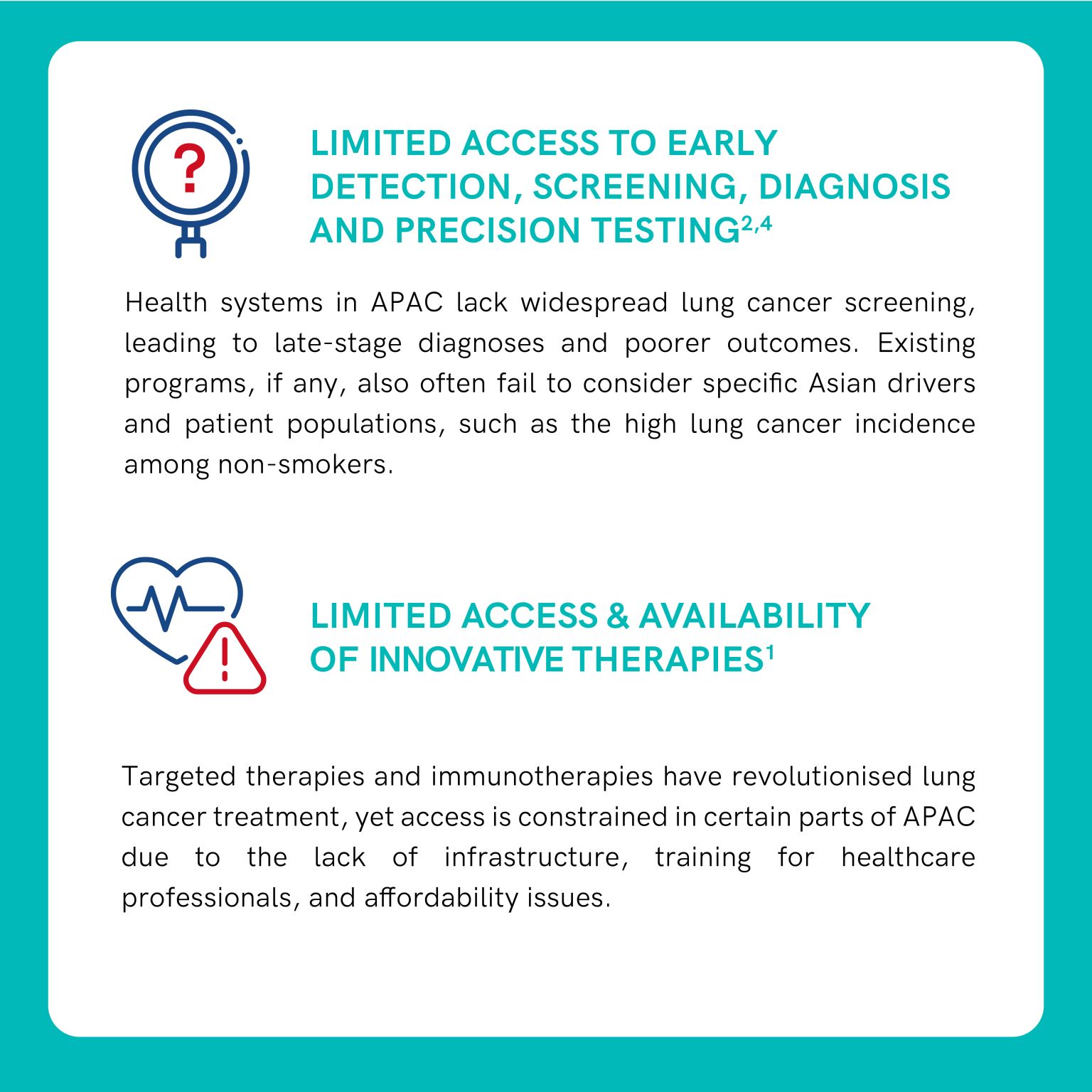 ?

LIMITED ACCESS TO EARLY DETECTION, SCREENING, DIAGNOSIS AND PRECISION TESTING$^{2,4}$

Health systems in APAC lack widespread lung cancer screening, leading to late-stage diagnoses and poorer outcomes. Existing programs, if any, also often fail to consider specific Asian drivers and patient populations, such as the high lung cancer incidence among non-smokers.

!

LIMITED ACCESS & AVAILABILITY OF INNOVATIVE THERAPIES$^{1}$

Targeted therapies and immunotherapies have revolutionised lung cancer treatment, yet access is constrained in certain parts of APAC due to the lack of infrastructure, training for healthcare professionals, and affordability issues.